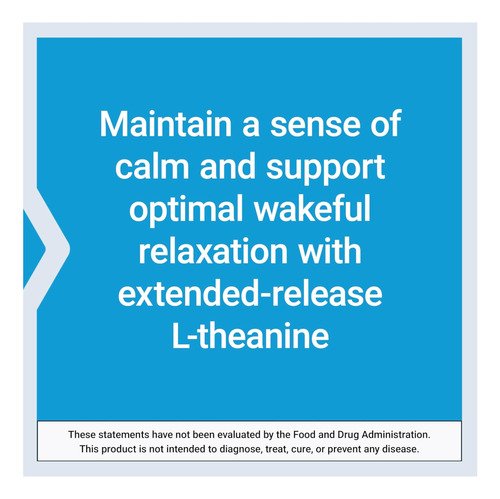 Maintain a sense of calm and support optimal wakeful relaxation with extended-release L-theanine

These statements have not been evaluated by the Food and Drug Administration. This product is not intended to diagnose, treat, cure, or prevent any disease.